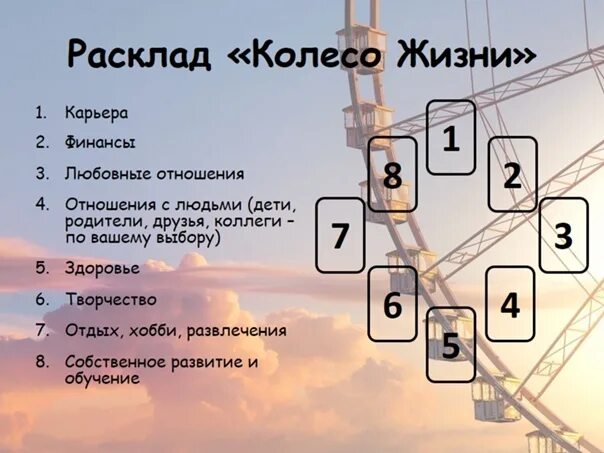 Расклад «Колесо Жизни»

1. Карьера
2. Финансы
3. Любовные отношения
4. Отношения с людьми (дети, родители, друзья, коллеги – по вашему выбору)
5. Здоровье
6. Творчество
7. Отдых, хобби, развлечения
8. Собственное развитие и обучение

1
8
2
7
3
6
4
5